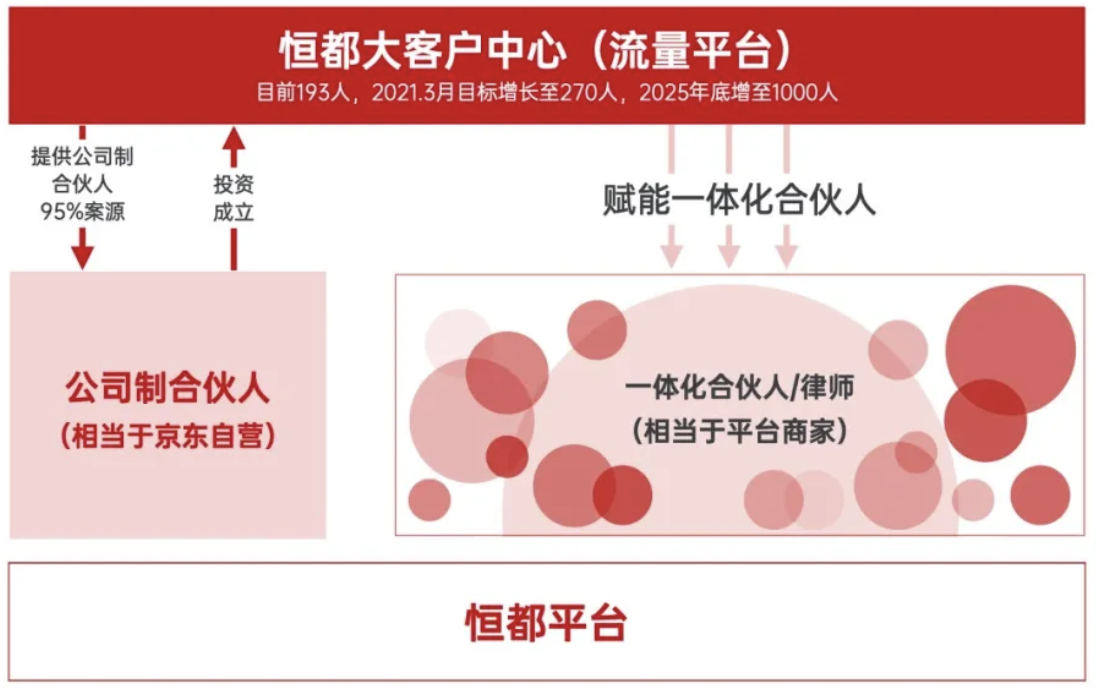 恒都大客户中心（流量平台）
目前193人，2021.3月目标增长至270人，2025年底增至1000人

提供公司制合伙人95%案源

投资成立

赋能一体化合伙人

公司制合伙人
（相当于京东自营）

一体化合伙人/律师
（相当于平台商家）

恒都平台